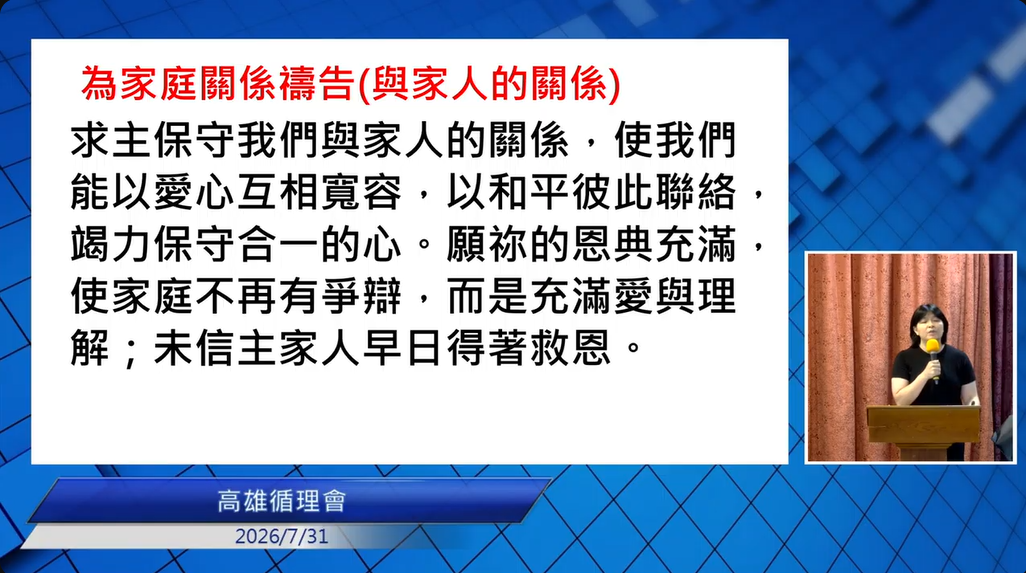 為家庭關係禱告(與家人的關係)

求主保守我們與家人的關係，使我們能以愛心互相寬容，以和平彼此聯絡，竭力保守合一的心。願祢的恩典充滿，使家庭不再有爭辯，而是充滿愛與理解；未信主家人早日得著救恩。

高雄循理會

2026/7/31